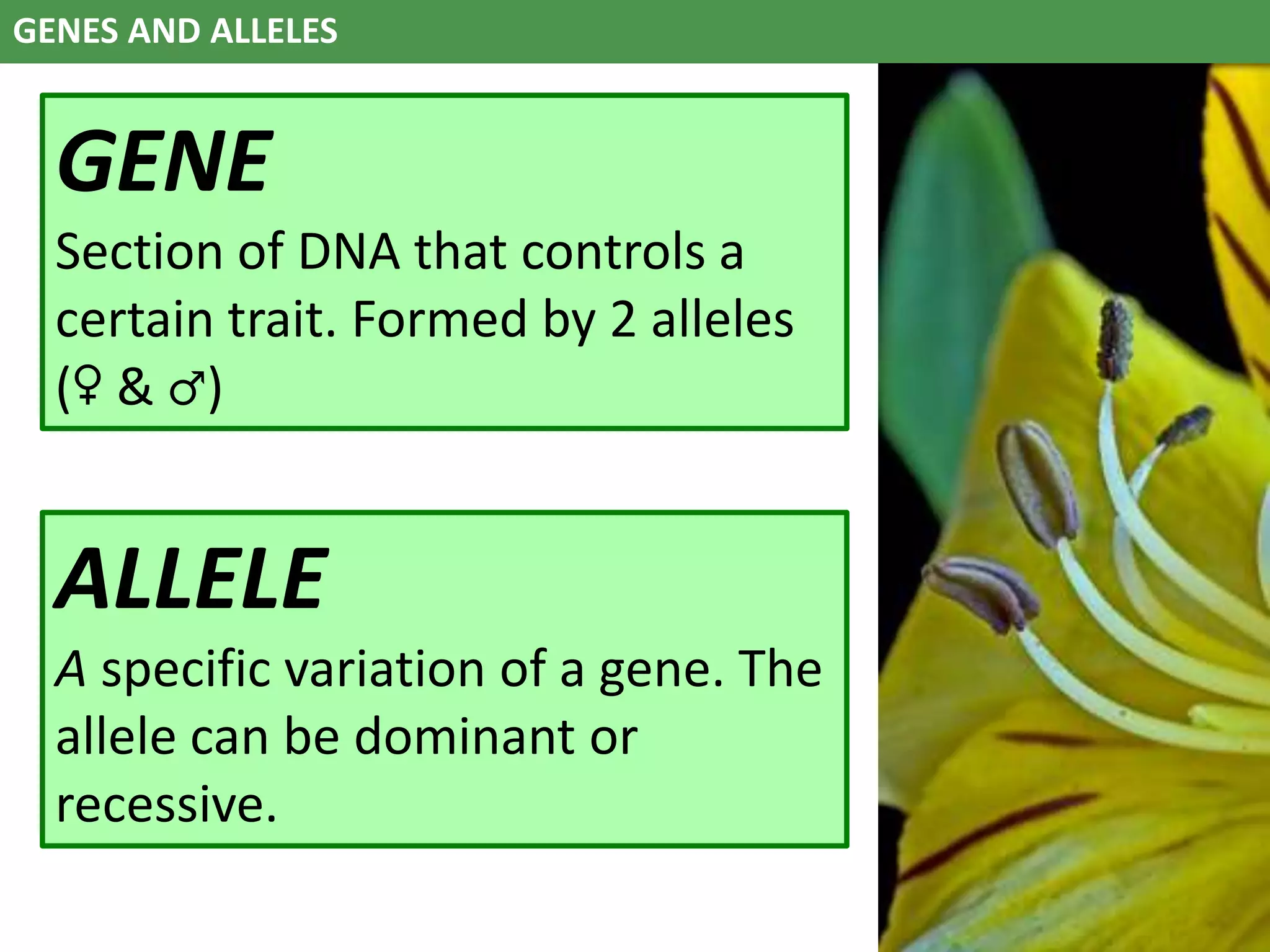 GENES AND ALLELES

GENE

Section of DNA that controls a certain trait. Formed by 2 alleles (♀ & ♂)

ALLELE

A specific variation of a gene. The allele can be dominant or recessive.